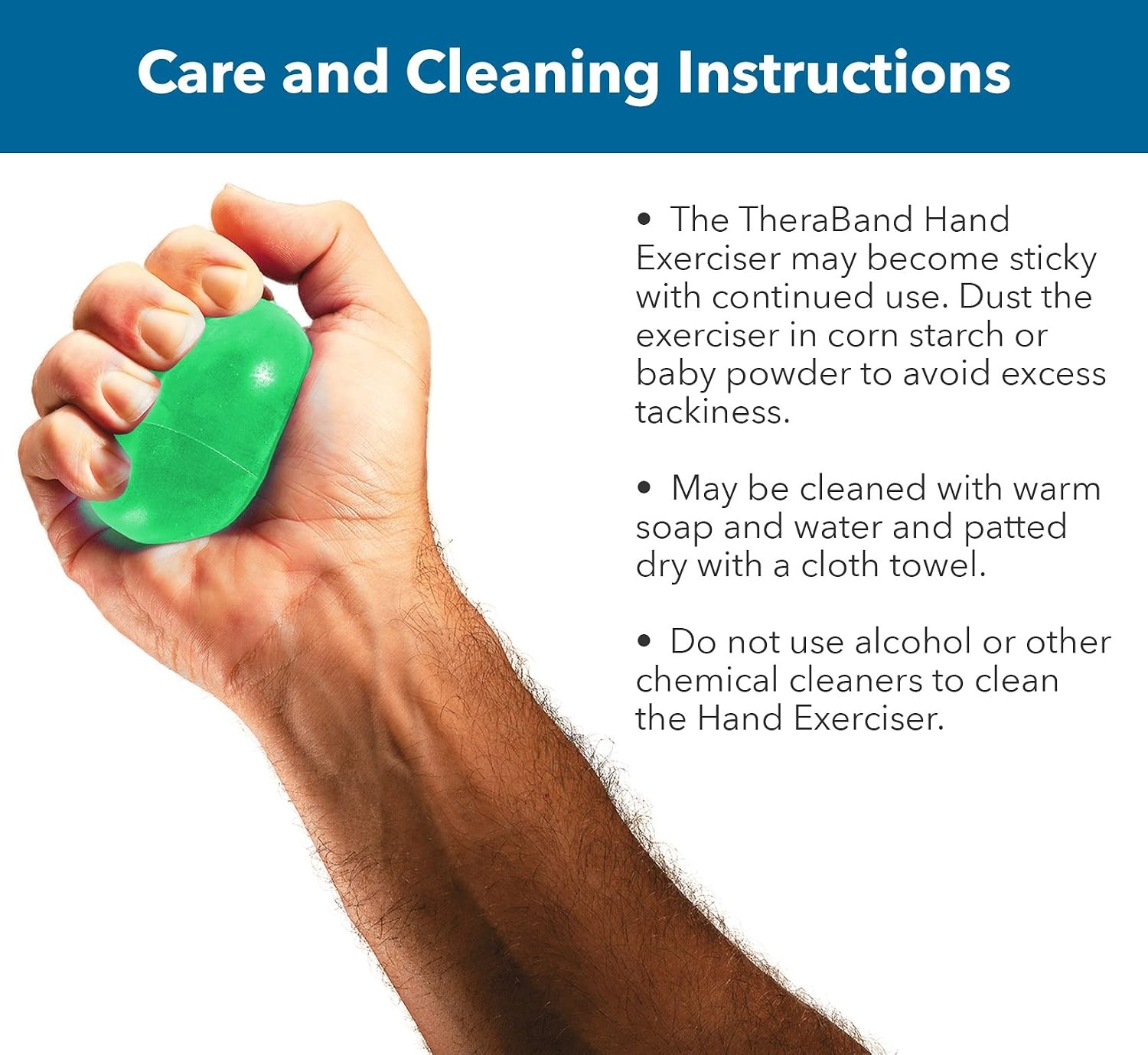 Care and Cleaning Instructions

• The TheraBand Hand Exerciser may become sticky with continued use. Dust the exerciser in corn starch or baby powder to avoid excess tackiness.

• May be cleaned with warm soap and water and patted dry with a cloth towel.

• Do not use alcohol or other chemical cleaners to clean the Hand Exerciser.